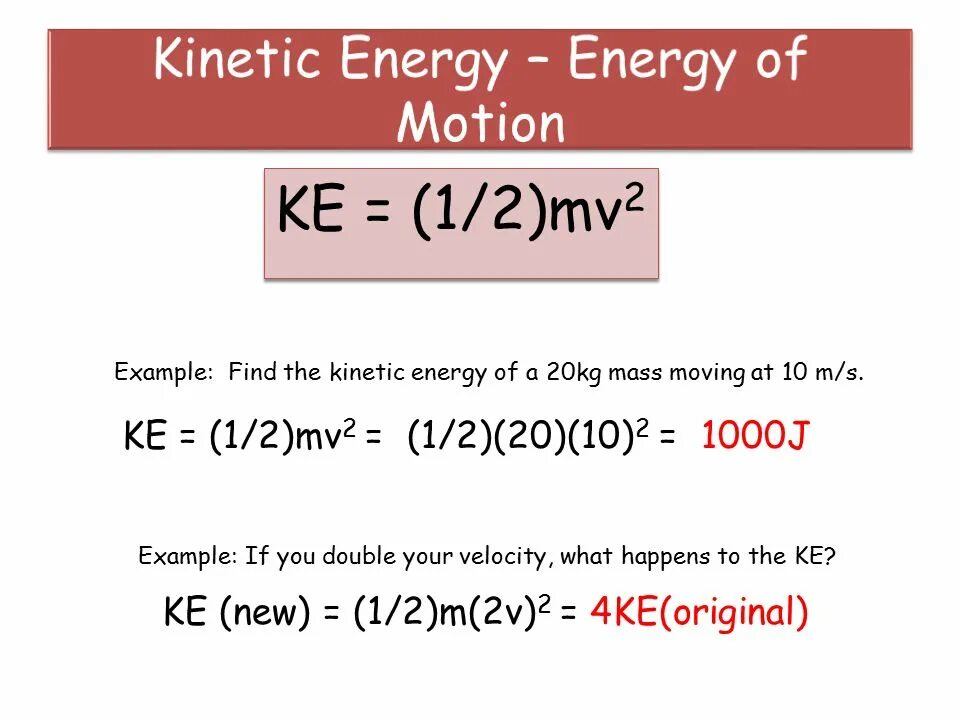 Kinetic Energy – Energy of Motion

$KE = (1/2)mv^2$

Example: Find the kinetic energy of a 20kg mass moving at 10 m/s.

$KE = (1/2)mv^2 = (1/2)(20)(10)^2 = 1000J$

Example: If you double your velocity, what happens to the KE?

$KE\ (new) = (1/2)m(2v)^2 = 4KE(original)$